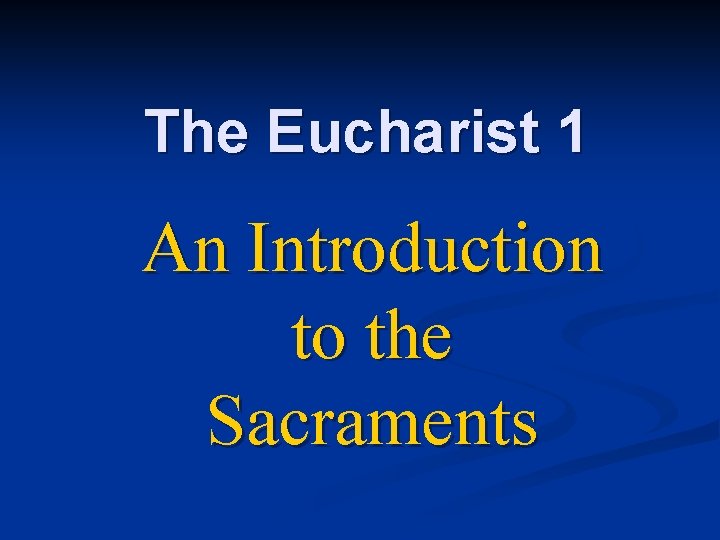 The Eucharist 1

An Introduction to the Sacraments